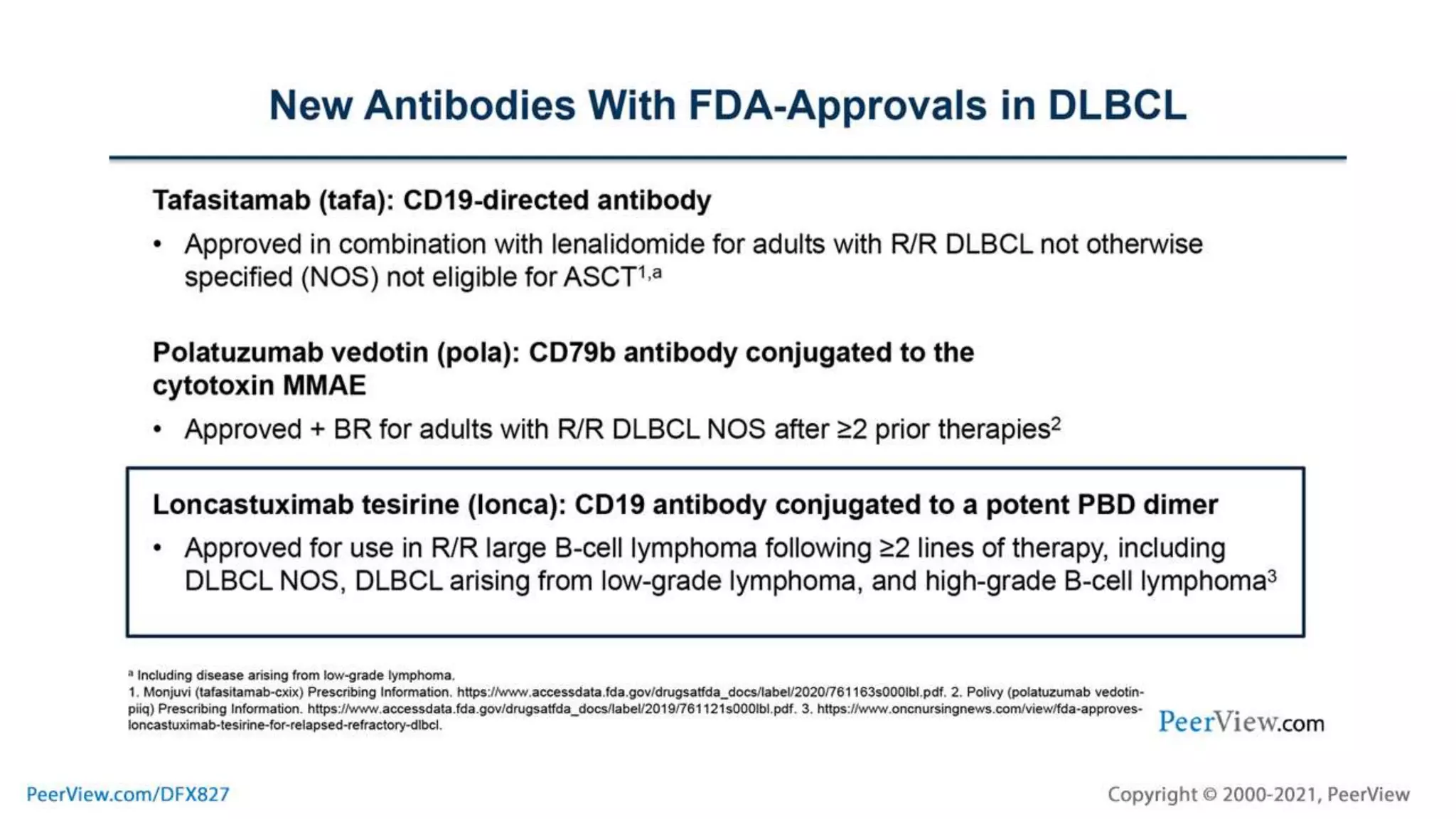 New Antibodies With FDA-Approvals in DLBCL

Tafasitamab (tafa): CD19-directed antibody

• Approved in combination with lenalidomide for adults with R/R DLBCL not otherwise specified (NOS) not eligible for ASCT$^{1,a}$

Polatuzumab vedotin (pola): CD79b antibody conjugated to the cytotoxin MMAE

• Approved + BR for adults with R/R DLBCL NOS after ≥2 prior therapies$^{2}$

Loncastuximab tesirine (lonca): CD19 antibody conjugated to a potent PBD dimer

• Approved for use in R/R large B-cell lymphoma following ≥2 lines of therapy, including DLBCL NOS, DLBCL arising from low-grade lymphoma, and high-grade B-cell lymphoma$^{3}$

$^{a}$ Including disease arising from low-grade lymphoma.
1. Monjuvi (tafasitamab-cxix) Prescribing Information. https://www.accessdata.fda.gov/drugsatfda_docs/label/2020/761163s000lbl.pdf. 2. Polivy (polatuzumab vedotin-piiq) Prescribing Information. https://www.accessdata.fda.gov/drugsatfda_docs/label/2019/761121s000lbl.pdf. 3. https://www.oncnursingnews.com/view/fda-approves-loncastuximab-tesirine-for-relapsed-refractory-dlbcl.

PeerView.com

PeerView.com/DFX827

Copyright © 2000-2021, PeerView